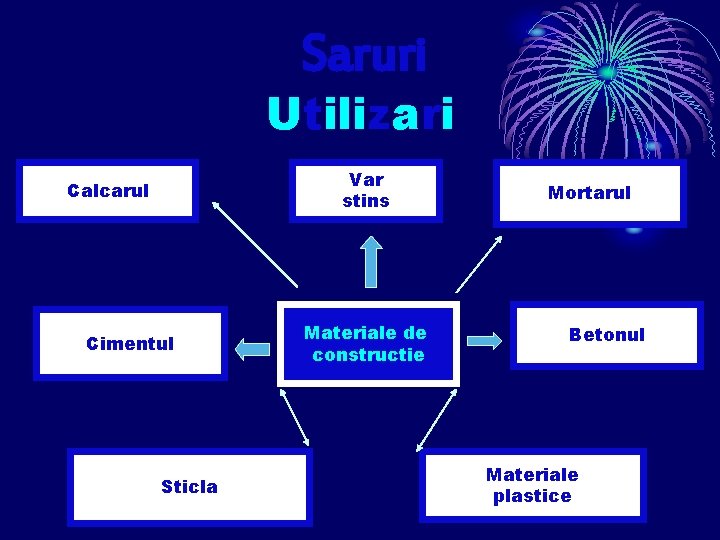 Saruri
Utilizari

Calcarul

Var stins

Mortarul

Cimentul

Materiale de constructie

Betonul

Sticla

Materiale plastice